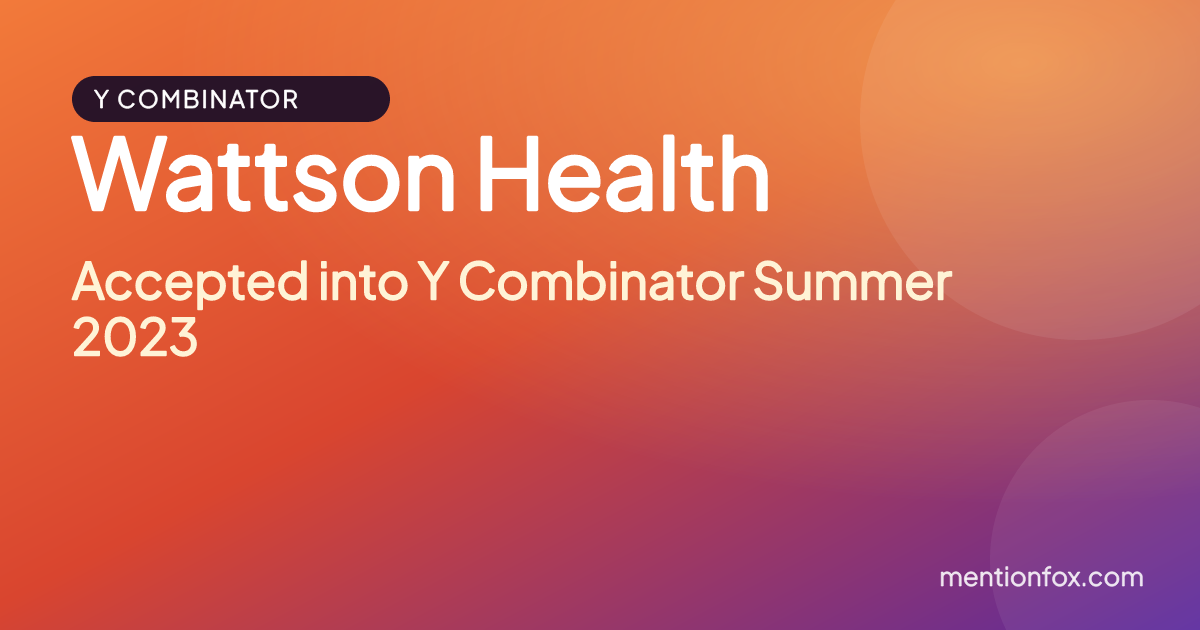 Y COMBINATOR

Wattson Health

Accepted into Y Combinator Summer 2023

mentionfox.com